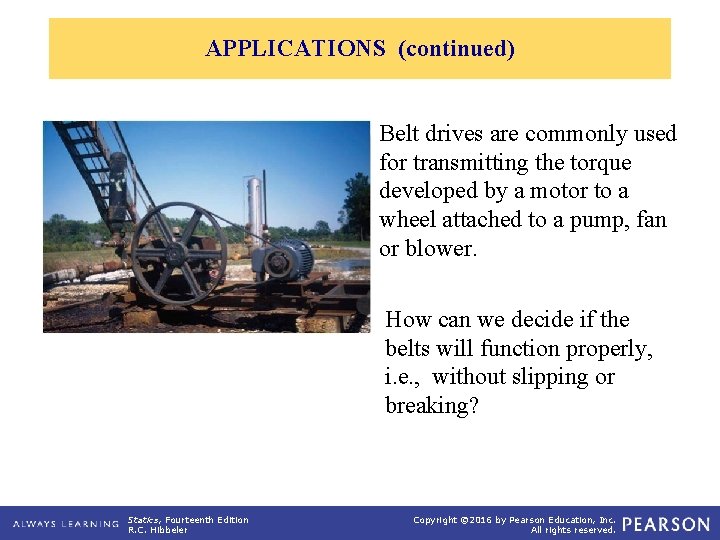 APPLICATIONS (continued)

Belt drives are commonly used for transmitting the torque developed by a motor to a wheel attached to a pump, fan or blower.

How can we decide if the belts will function properly, i.e., without slipping or breaking?

ALWAYS LEARNING

Statics, Fourteenth Edition
R.C. Hibbeler

Copyright ©2016 by Pearson Education, Inc.
All rights reserved.

PEARSON